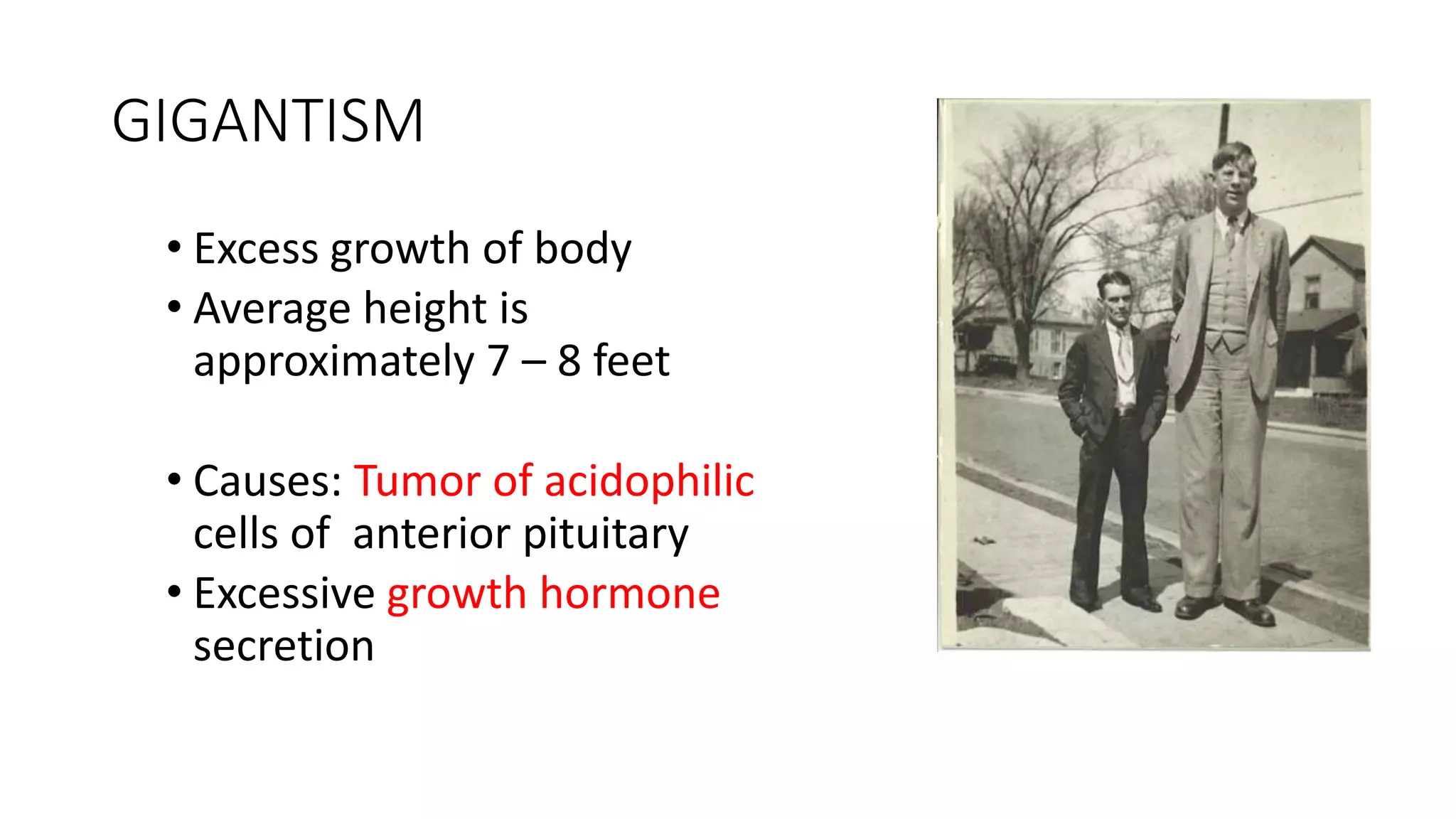 GIGANTISM

• Excess growth of body
• Average height is approximately 7 – 8 feet

• Causes: Tumor of acidophilic cells of anterior pituitary
• Excessive growth hormone secretion